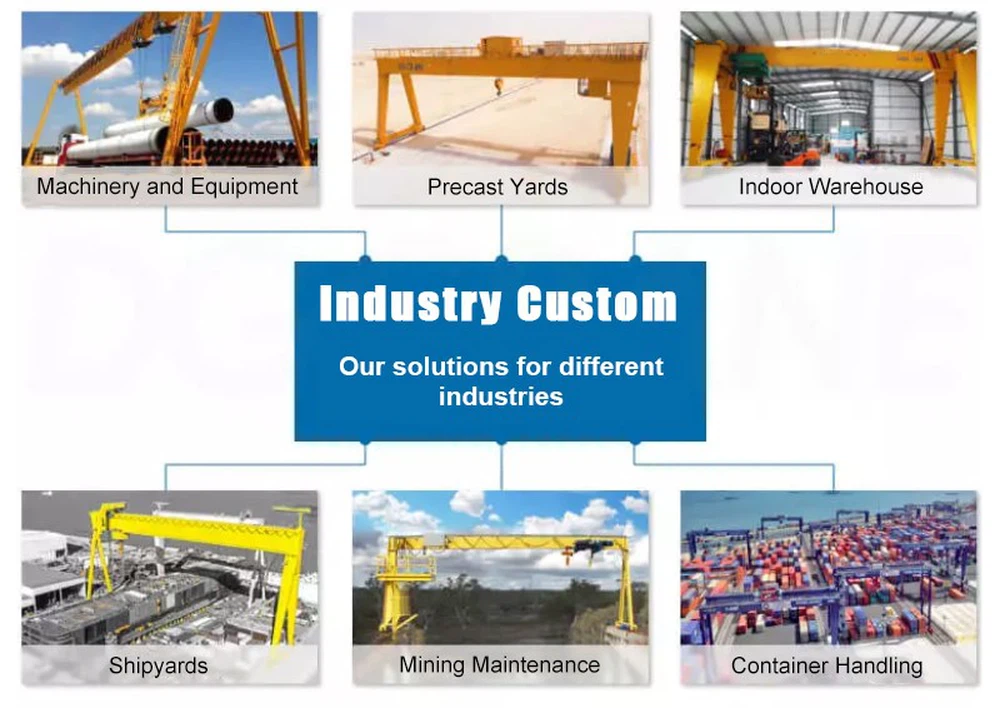 Machinery and Equipment

Precast Yards

Indoor Warehouse

Industry Custom

Our solutions for different industries

Shipyards

Mining Maintenance

Container Handling